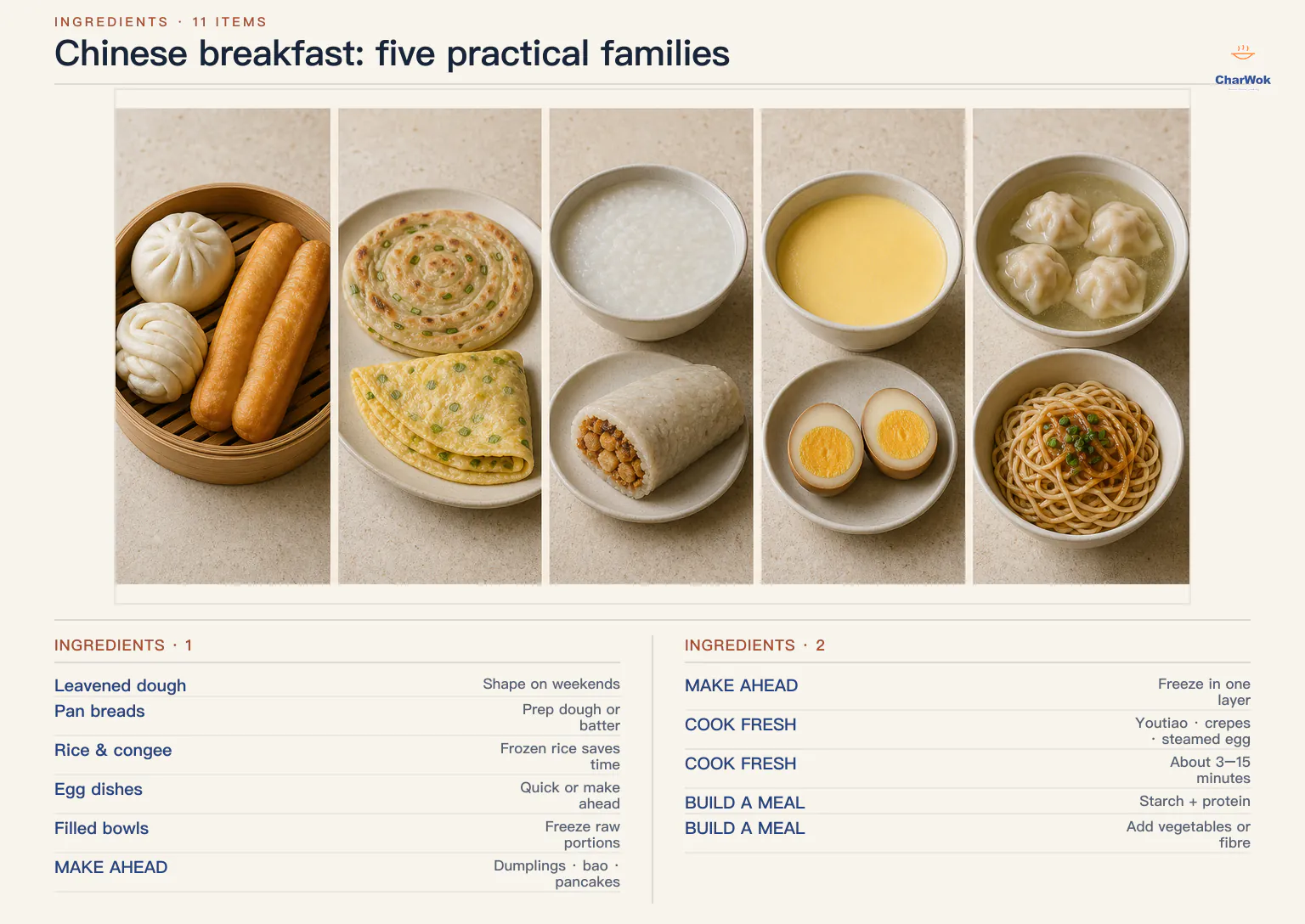 INGREDIENTS · 11 ITEMS

Chinese breakfast: five practical families

CharWok

INGREDIENTS · 1

| | |
|---|---|
| Leavened dough | Shape on weekends |
| Pan breads | Prep dough or batter |
| Rice & congee | Frozen rice saves time |
| Egg dishes | Quick or make ahead |
| Filled bowls | Freeze raw portions |
| MAKE AHEAD | Dumplings · bao · pancakes |

INGREDIENTS · 2

| | |
|---|---|
| MAKE AHEAD | Freeze in one layer |
| COOK FRESH | Youtiao · crepes · steamed egg |
| COOK FRESH | About 3–15 minutes |
| BUILD A MEAL | Starch + protein |
| BUILD A MEAL | Add vegetables or fibre |